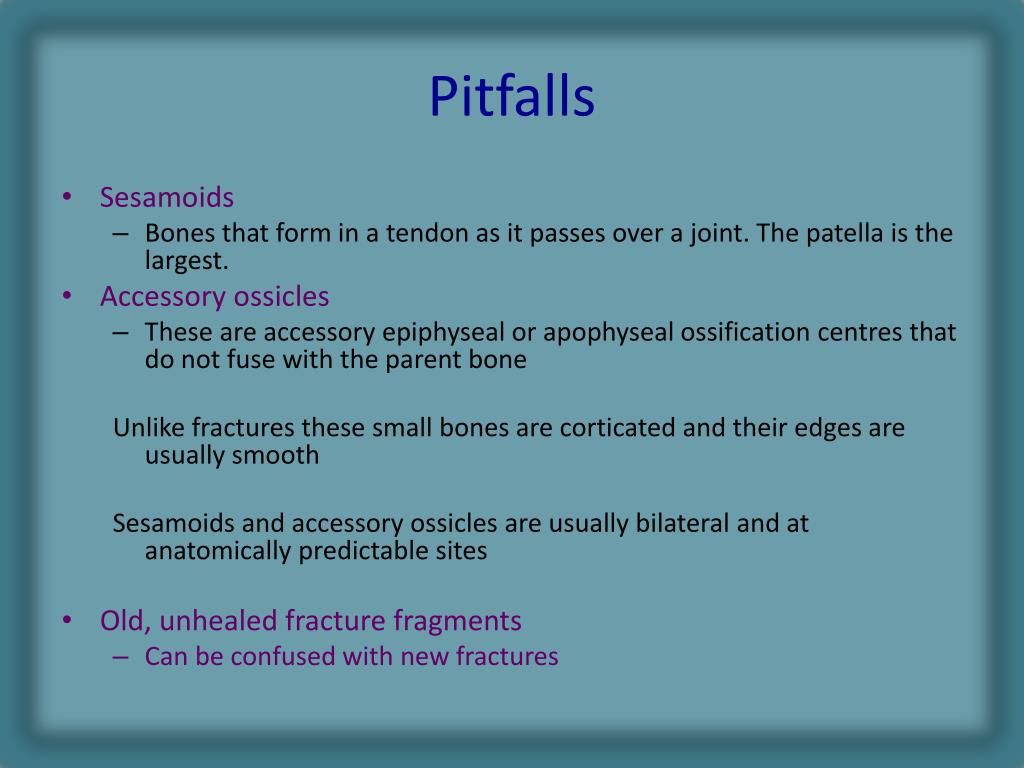 Pitfalls

• Sesamoids
– Bones that form in a tendon as it passes over a joint. The patella is the largest.
• Accessory ossicles
– These are accessory epiphyseal or apophyseal ossification centres that do not fuse with the parent bone

Unlike fractures these small bones are corticated and their edges are usually smooth

Sesamoids and accessory ossicles are usually bilateral and at anatomically predictable sites

• Old, unhealed fracture fragments
– Can be confused with new fractures